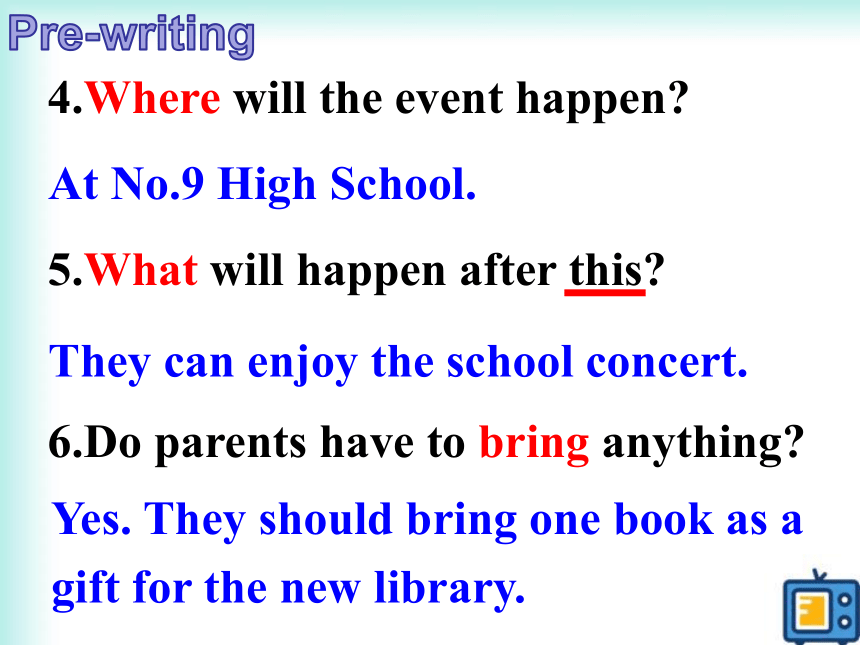 Pre-writing

4.Where will the event happen?

At No.9 High School.

5.What will happen after this?

They can enjoy the school concert.

6.Do parents have to bring anything?

Yes. They should bring one book as a gift for the new library.